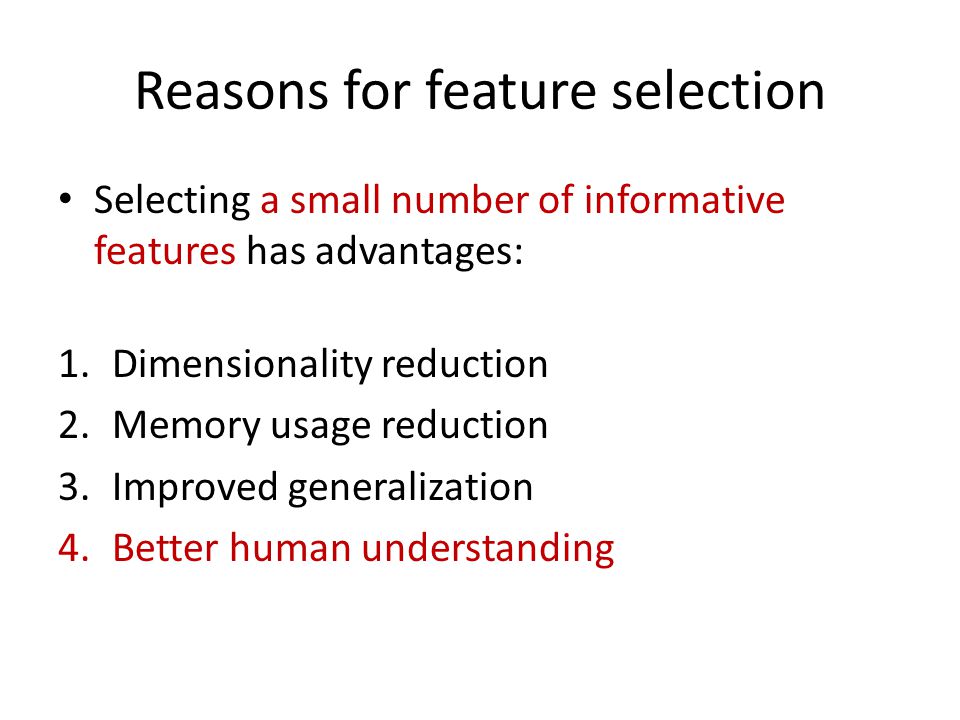 Reasons for feature selection

• Selecting a small number of informative features has advantages:

1. Dimensionality reduction
2. Memory usage reduction
3. Improved generalization
4. Better human understanding